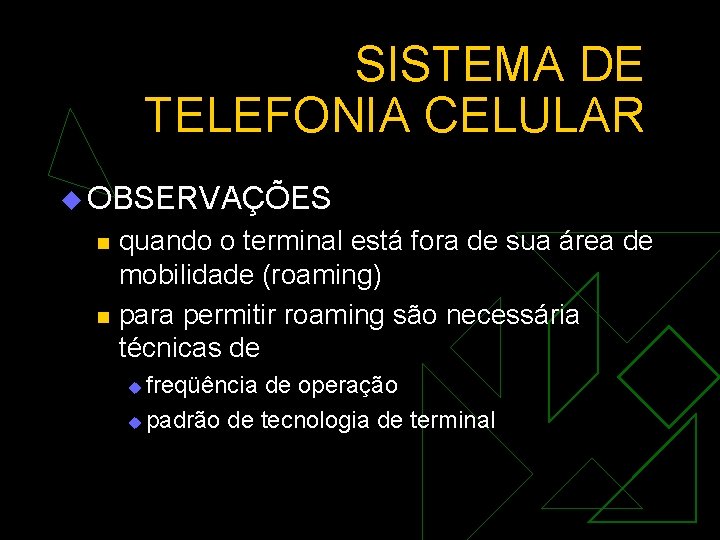 SISTEMA DE TELEFONIA CELULAR

OBSERVAÇÕES

quando o terminal está fora de sua área de mobilidade (roaming)

para permitir roaming são necessária técnicas de

freqüência de operação

padrão de tecnologia de terminal